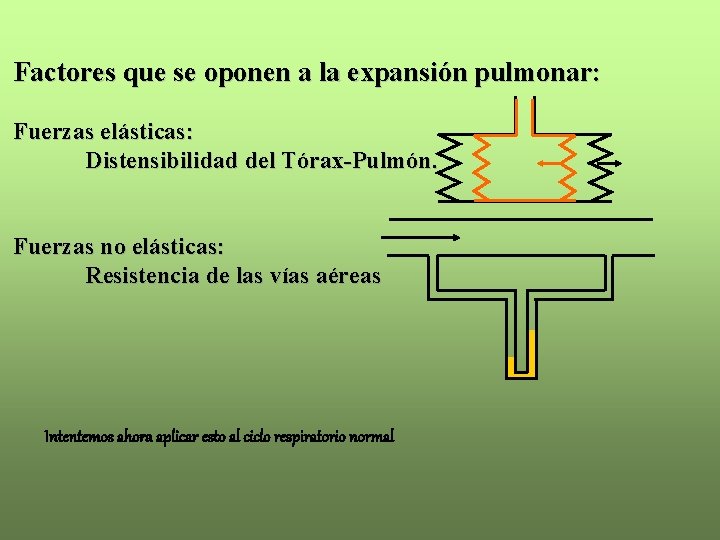 Factores que se oponen a la expansión pulmonar:

Fuerzas elásticas:
Distensibilidad del Tórax-Pulmón.

Fuerzas no elásticas:
Resistencia de las vías aéreas

Intentemos ahora aplicar esto al ciclo respiratorio normal